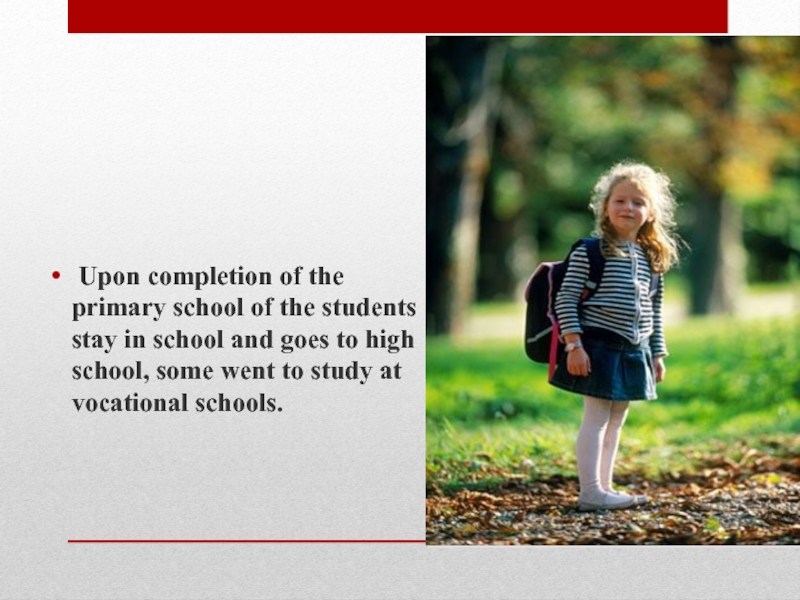 • Upon completion of the primary school of the students stay in school and goes to high school, some went to study at vocational schools.